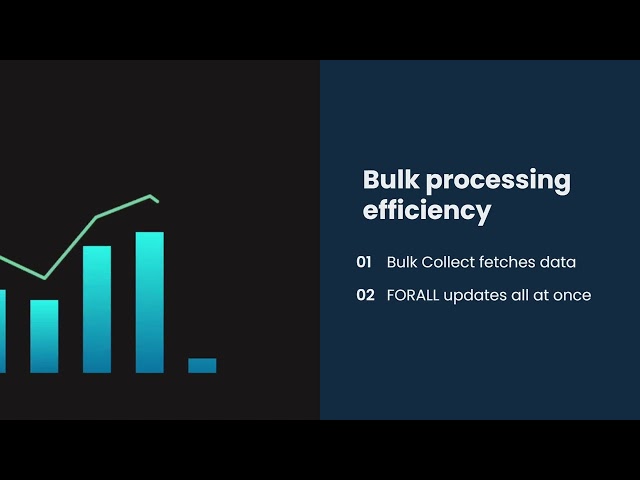 Bulk processing efficiency

01 Bulk Collect fetches data

02 FORALL updates all at once